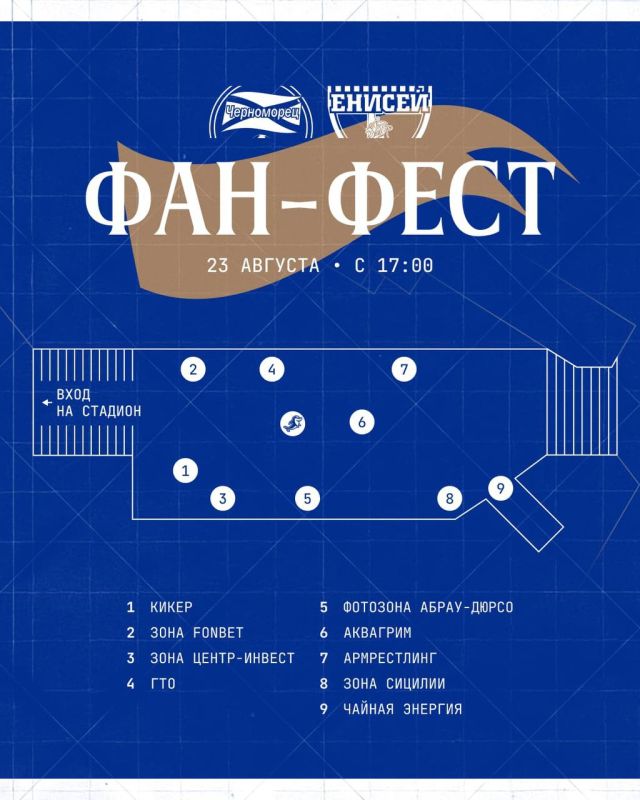 Черноморец
ЕНИСЕЙ

ФАН-ФЕСТ

23 АВГУСТА • С 17:00

ВХОД НА СТАДИОН

2 4 7
6
1
3 5 8 9

1 КИКЕР
2 ЗОНА FONBET
3 ЗОНА ЦЕНТР-ИНВЕСТ
4 ГТО

5 ФОТОЗОНА АБРАУ-ДЮРСО
6 АКВАГРИМ
7 АРМРЕСТЛИНГ
8 ЗОНА СИЦИЛИИ
9 ЧАЙНАЯ ЭНЕРГИЯ